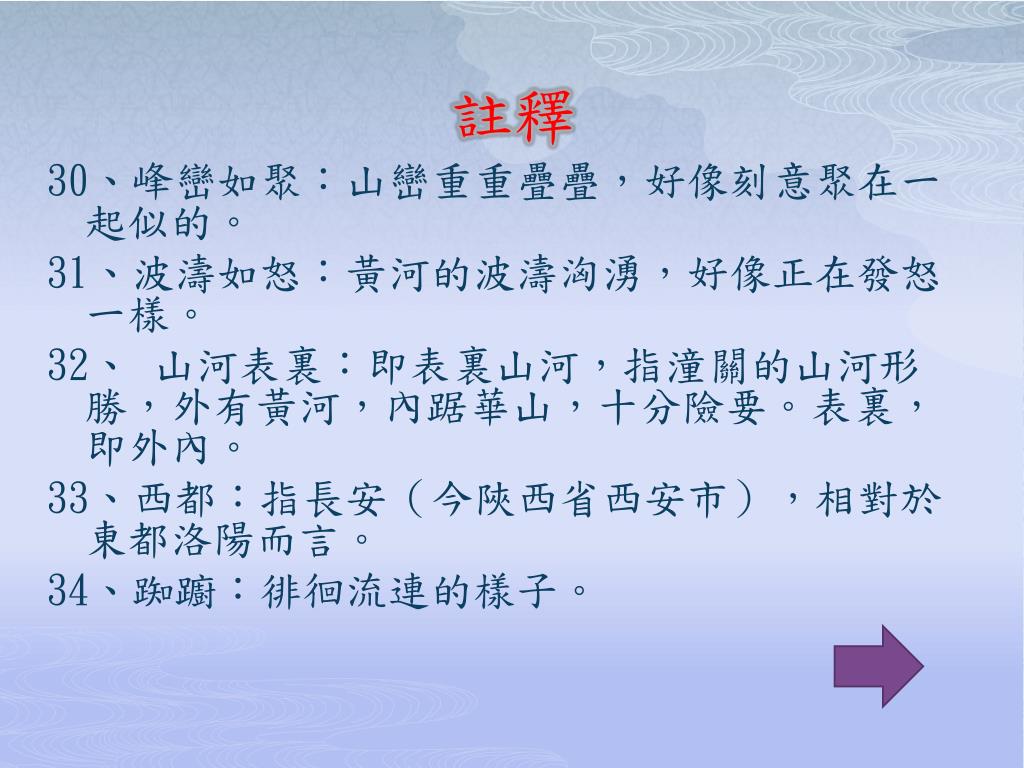 註釋

30、峰巒如聚：山巒重重疊疊，好像刻意聚在一起似的。

31、波濤如怒：黃河的波濤洶湧，好像正在發怒一樣。

32、 山河表裏：即表裏山河，指潼關的山河形勝，外有黃河，內踞華山，十分險要。表裏，即外內。

33、西都：指長安（今陝西省西安市），相對於東都洛陽而言。

34、踟躕：徘徊流連的樣子。